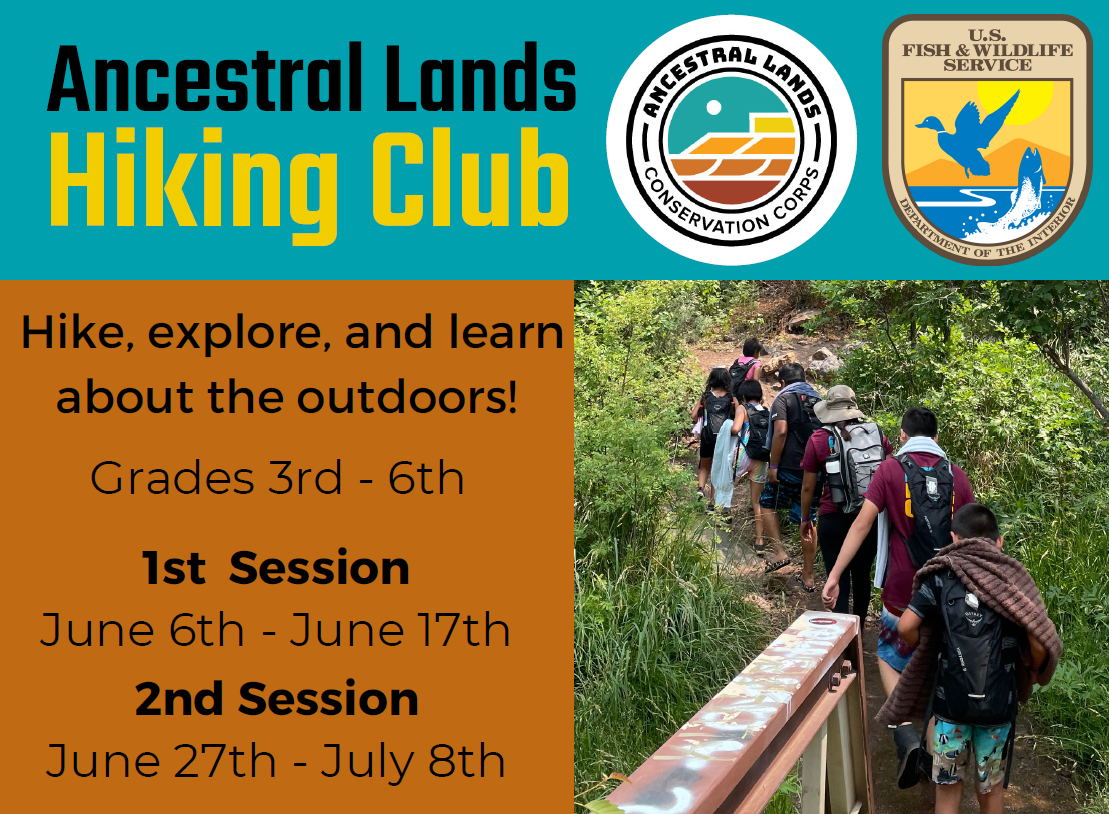 Ancestral Lands
Hiking Club

ANCESTRAL LANDS
CONSERVATION CORPS

U.S.
FISH & WILDLIFE
SERVICE
DEPARTMENT OF THE INTERIOR

Hike, explore, and learn about the outdoors!

Grades 3rd - 6th

1st Session
June 6th - June 17th

2nd Session
June 27th - July 8th